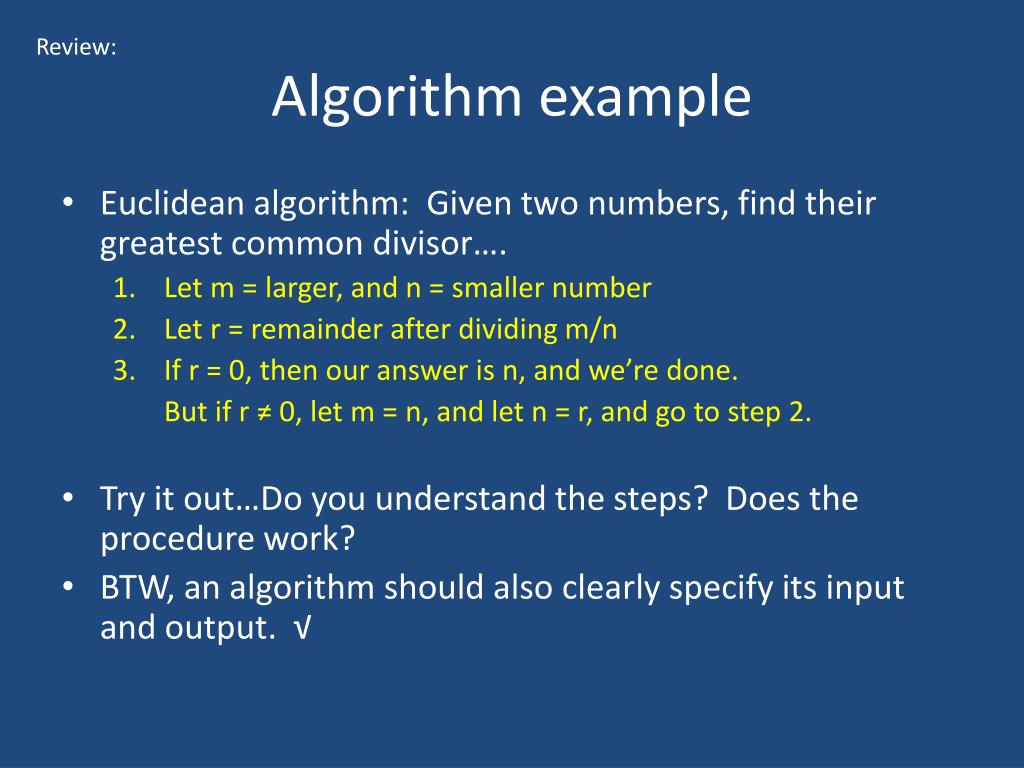 Review:

Algorithm example

• Euclidean algorithm: Given two numbers, find their greatest common divisor….

1. Let m = larger, and n = smaller number
2. Let r = remainder after dividing m/n
3. If r = 0, then our answer is n, and we're done.
But if r ≠ 0, let m = n, and let n = r, and go to step 2.

• Try it out…Do you understand the steps? Does the procedure work?
• BTW, an algorithm should also clearly specify its input and output. √